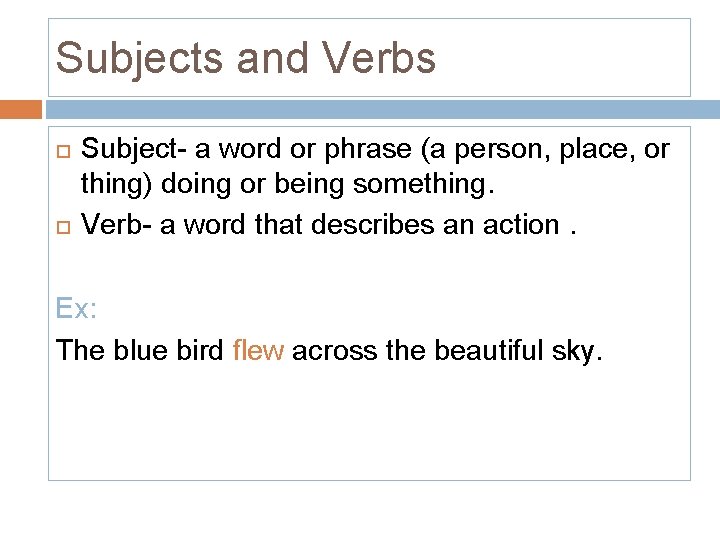 Subjects and Verbs

Subject- a word or phrase (a person, place, or thing) doing or being something.

Verb- a word that describes an action .

Ex:

The blue bird flew across the beautiful sky.